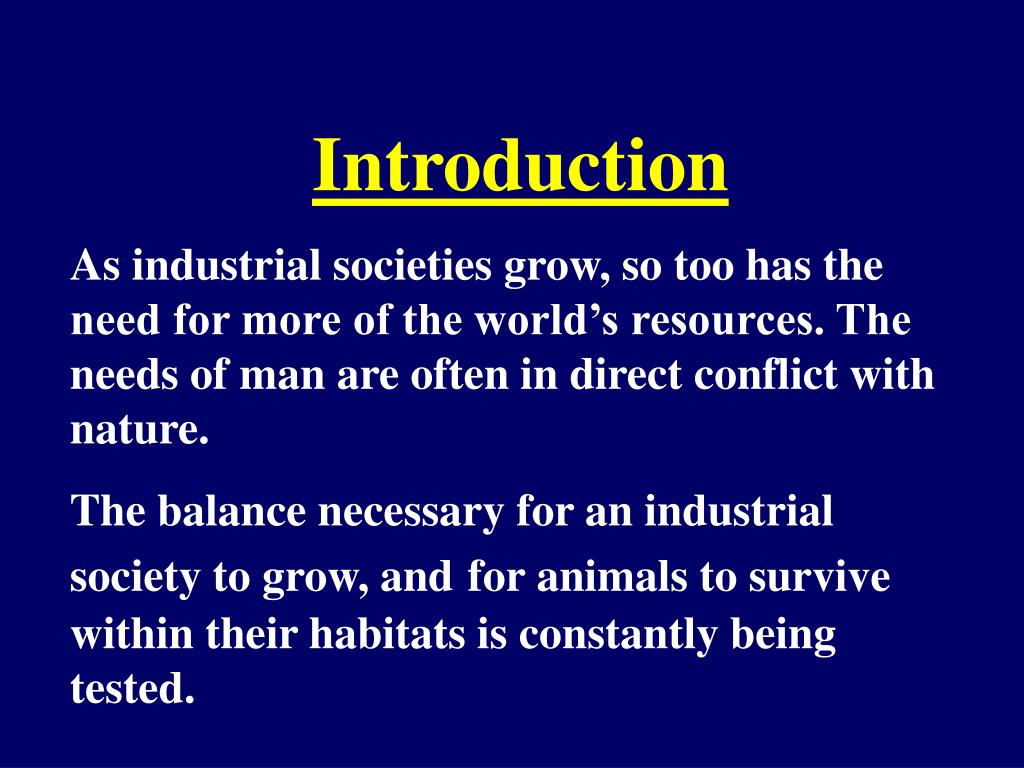 Introduction

As industrial societies grow, so too has the need for more of the world’s resources. The needs of man are often in direct conflict with nature.

The balance necessary for an industrial society to grow, and for animals to survive within their habitats is constantly being tested.